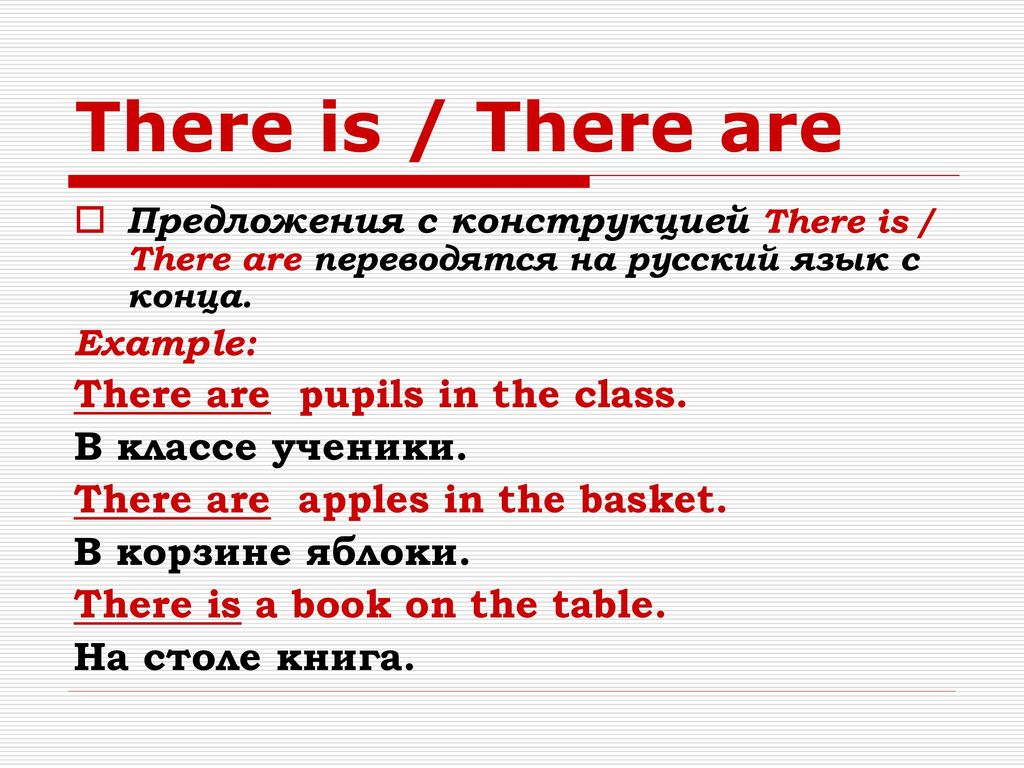 There is / There are

Предложения с конструкцией There is / There are переводятся на русский язык с конца.

Example:

There are pupils in the class.

В классе ученики.

There are apples in the basket.

В корзине яблоки.

There is a book on the table.

На столе книга.